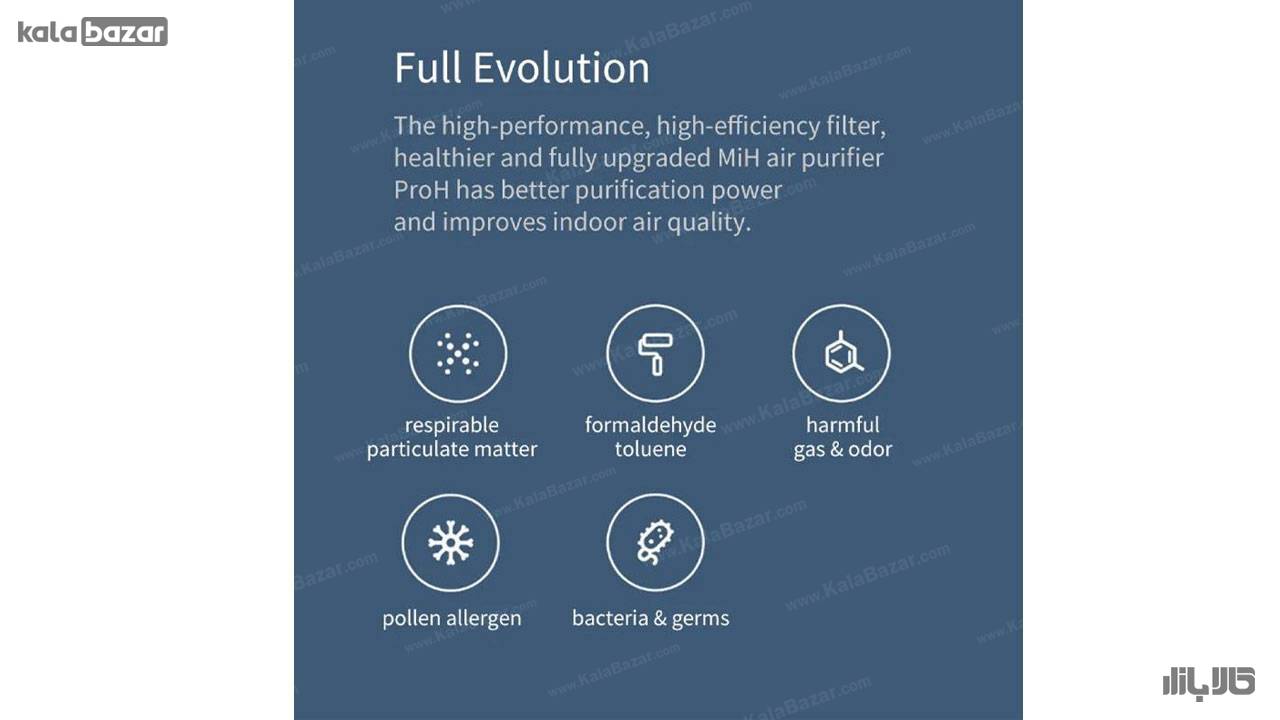 kala bazar

Full Evolution

The high-performance, high-efficiency filter, healthier and fully upgraded MiH air purifier ProH has better purification power and improves indoor air quality.

respirable particulate matter

formaldehyde toluene

harmful gas & odor

pollen allergen

bacteria & germs

www.KalaBazar.com

کالابازار